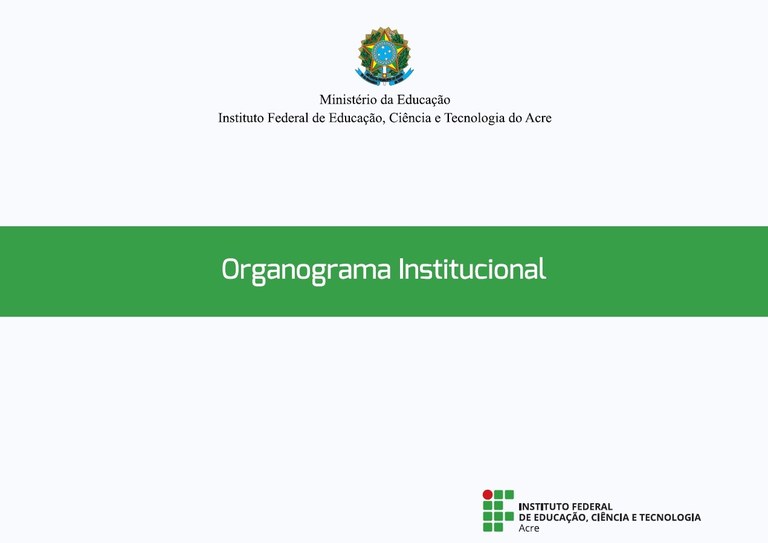 Ministério da Educação
Instituto Federal de Educação, Ciência e Tecnologia do Acre

Organograma Institucional

INSTITUTO FEDERAL
DE EDUCAÇÃO, CIÊNCIA E TECNOLOGIA
Acre